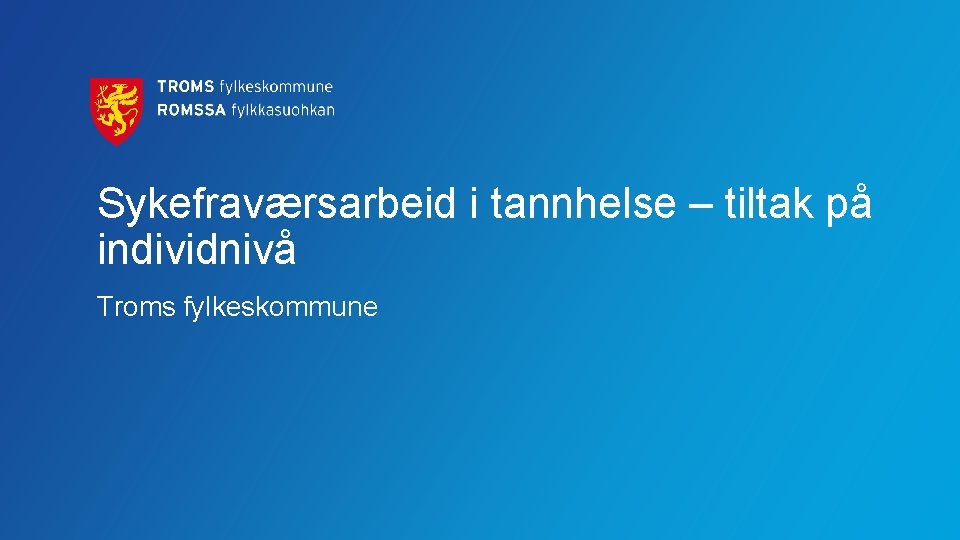 TROMS fylkeskommune
ROMSSA fylkkasuohkan

Sykefraværsarbeid i tannhelse – tiltak på individnivå

Troms fylkeskommune